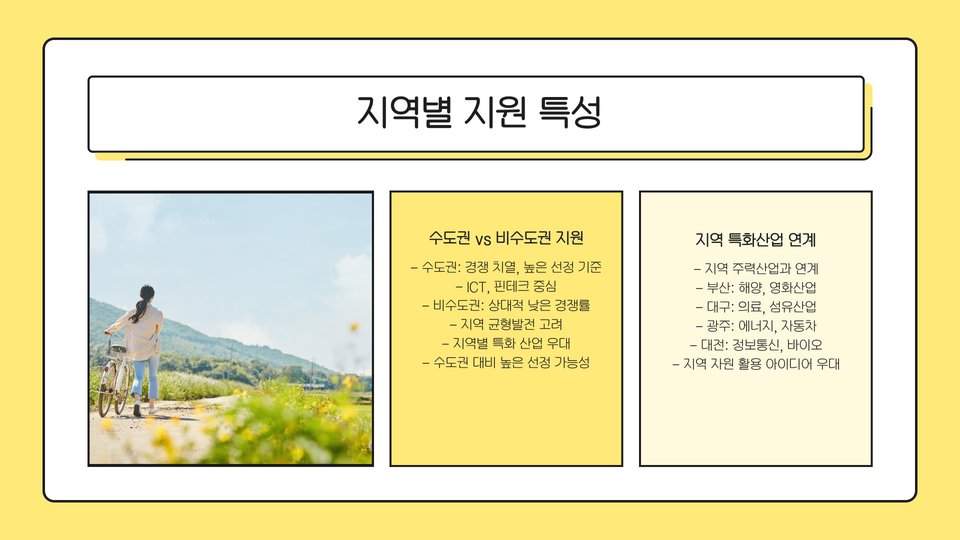 지역별 지원 특성

수도권 vs 비수도권 지원

– 수도권: 경쟁 치열, 높은 선정 기준
– ICT, 핀테크 중심
– 비수도권: 상대적 낮은 경쟁률
– 지역 균형발전 고려
– 지역별 특화 산업 우대
– 수도권 대비 높은 선정 가능성

지역 특화산업 연계

– 지역 주력산업과 연계
– 부산: 해양, 영화산업
– 대구: 의료, 섬유산업
– 광주: 에너지, 자동차
– 대전: 정보통신, 바이오
– 지역 자원 활용 아이디어 우대